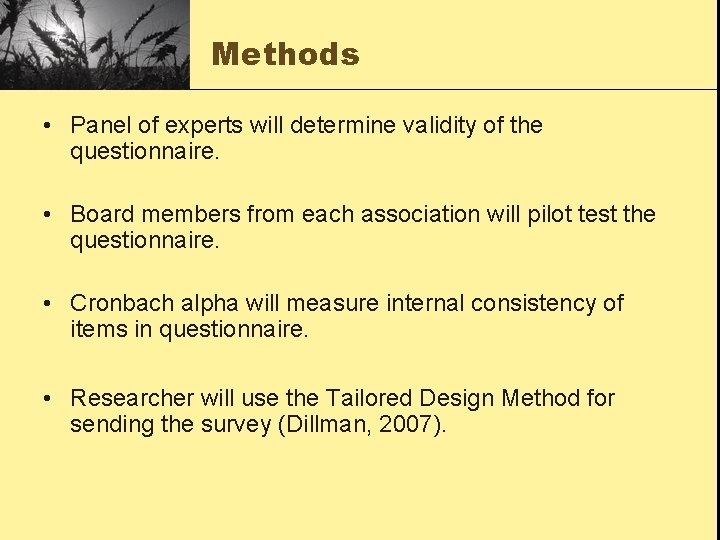 Methods

• Panel of experts will determine validity of the questionnaire.

• Board members from each association will pilot test the questionnaire.

• Cronbach alpha will measure internal consistency of items in questionnaire.

• Researcher will use the Tailored Design Method for sending the survey (Dillman, 2007).